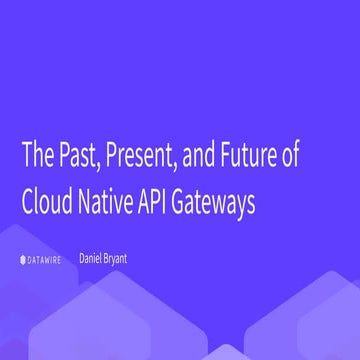 The Past, Present, and Future of Cloud Native API Gateways

DATAWIRE

Daniel Bryant